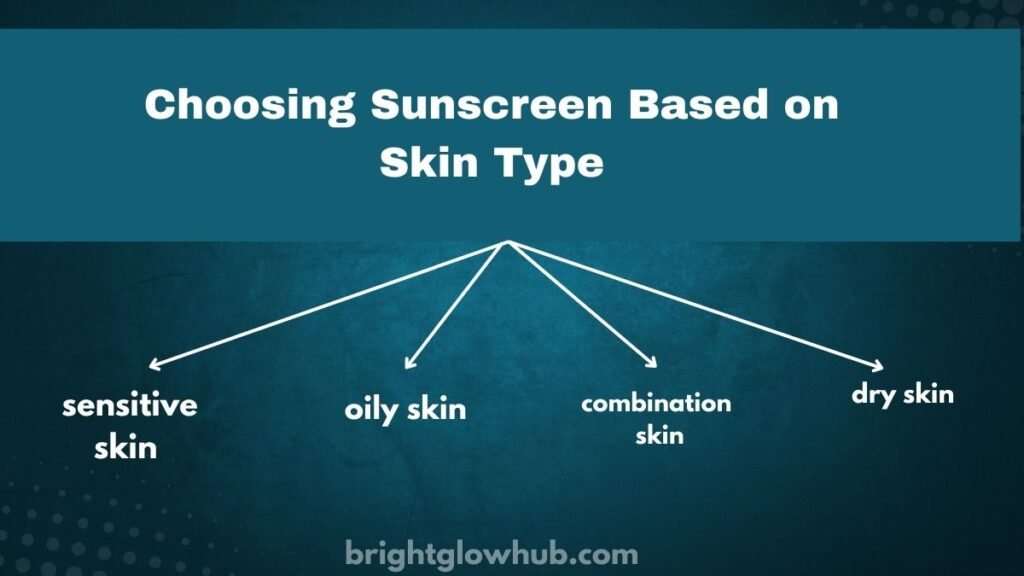 Choosing Sunscreen Based on Skin Type

sensitive skin

oily skin

combination skin

dry skin

brightglowhub.com